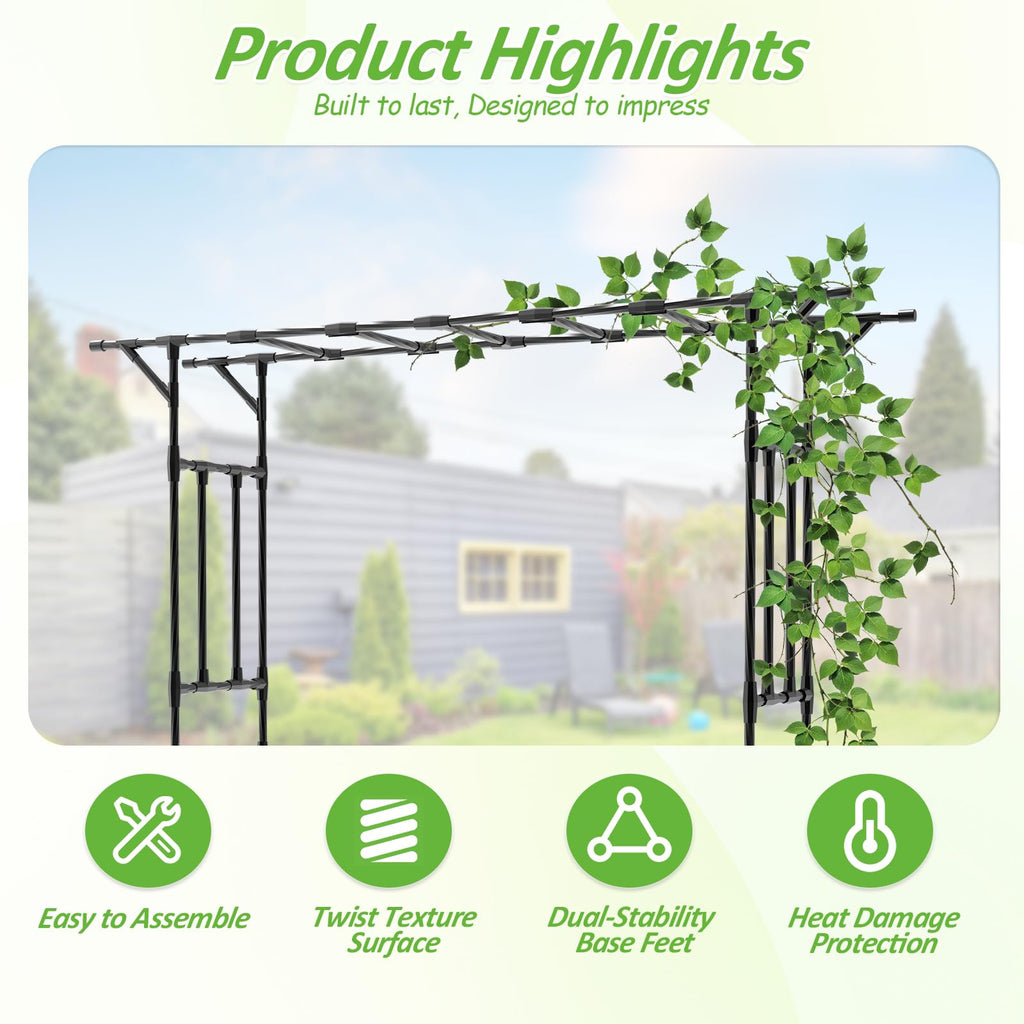 Product Highlights
Built to last, Designed to impress

Easy to Assemble

Twist Texture Surface

Dual-Stability Base Feet

Heat Damage Protection